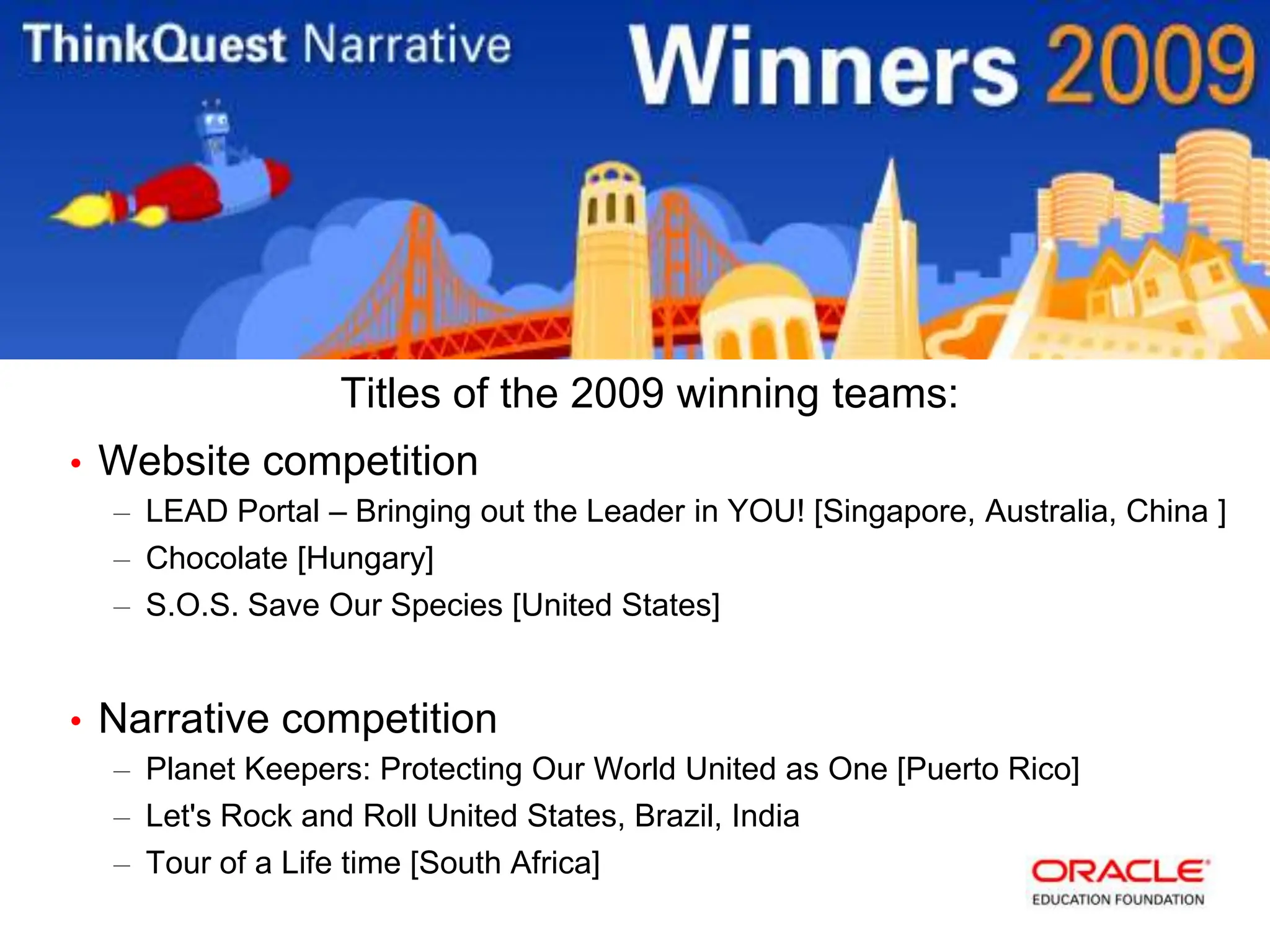 ThinkQuest Narrative Winners 2009

Titles of the 2009 winning teams:

• Website competition
– LEAD Portal – Bringing out the Leader in YOU! [Singapore, Australia, China ]
– Chocolate [Hungary]
– S.O.S. Save Our Species [United States]

• Narrative competition
– Planet Keepers: Protecting Our World United as One [Puerto Rico]
– Let's Rock and Roll United States, Brazil, India
– Tour of a Life time [South Africa]

ORACLE
EDUCATION FOUNDATION